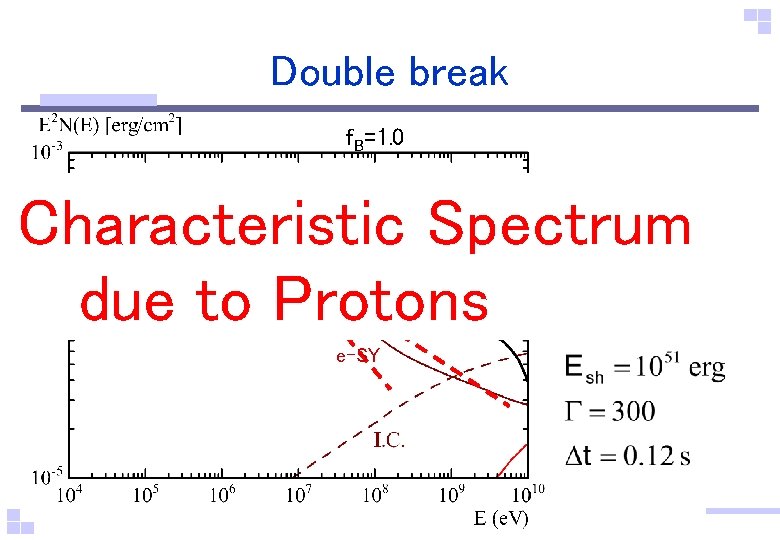 Double break

$E^2N(E)$ [erg/cm$^2$]

$f_B$=1.0

$10^{-3}$

Characteristic Spectrum due to Protons

e-SY

I.C.

$10^{-5}$

$10^4$ $10^5$ $10^6$ $10^7$ $10^8$ $10^9$ $10^{10}$

E (eV)

$E_{sh} = 10^{51}$ erg

$\Gamma = 300$

$\Delta t = 0.12$ s